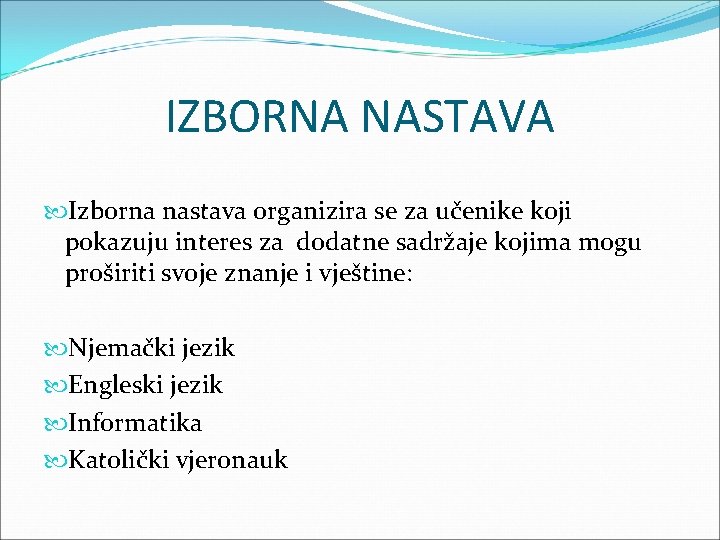 IZBORNA NASTAVA

Izborna nastava organizira se za učenike koji pokazuju interes za dodatne sadržaje kojima mogu proširiti svoje znanje i vještine:

Njemački jezik
Engleski jezik
Informatika
Katolički vjeronauk